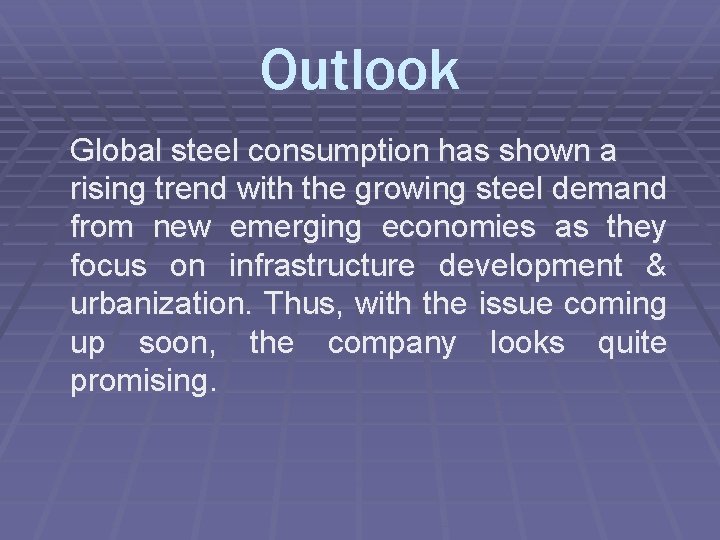 Outlook

Global steel consumption has shown a rising trend with the growing steel demand from new emerging economies as they focus on infrastructure development & urbanization. Thus, with the issue coming up soon, the company looks quite promising.